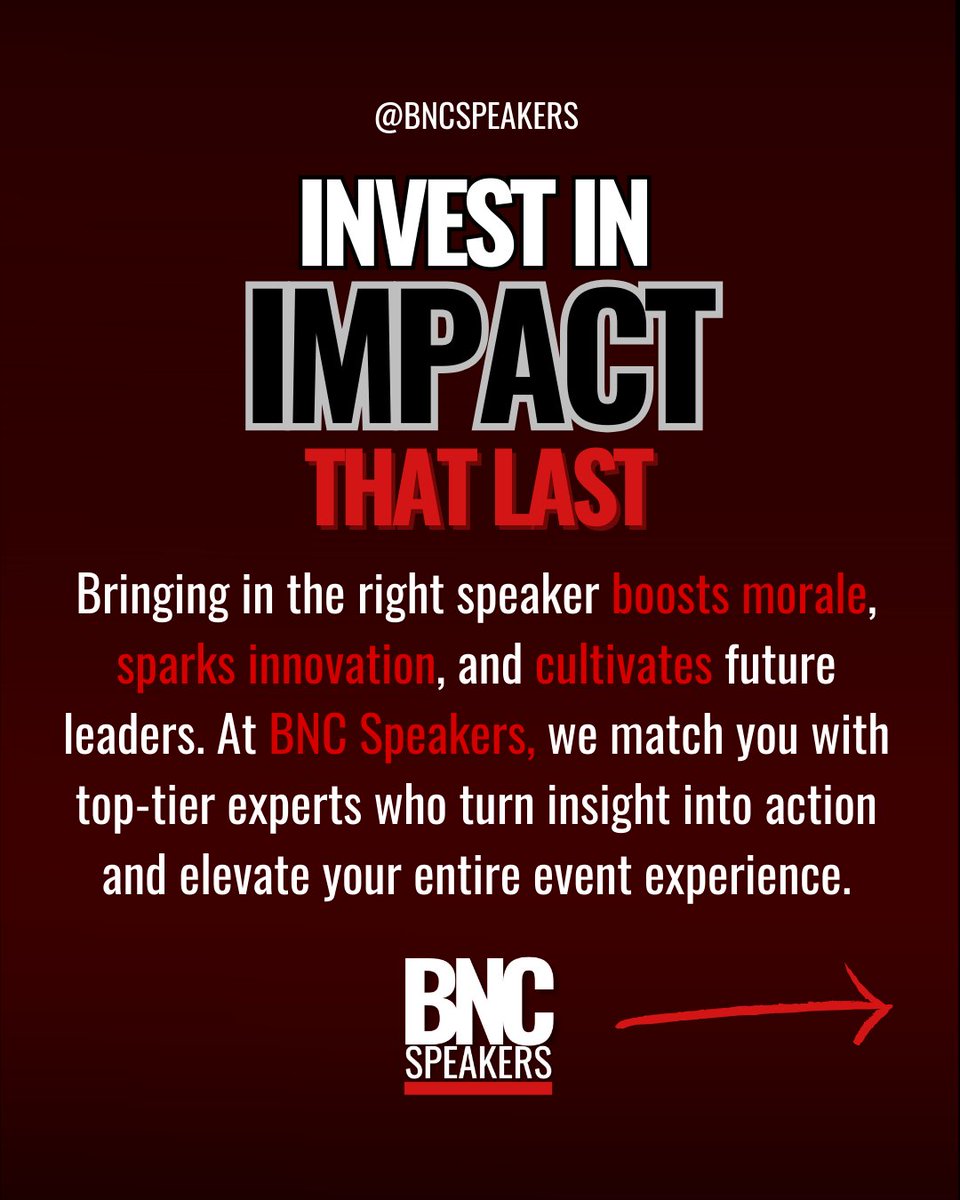 @BNCSPEAKERS

INVEST IN
IMPACT
THAT LAST

Bringing in the right speaker boosts morale, sparks innovation, and cultivates future leaders. At BNC Speakers, we match you with top-tier experts who turn insight into action and elevate your entire event experience.

BNC
SPEAKERS